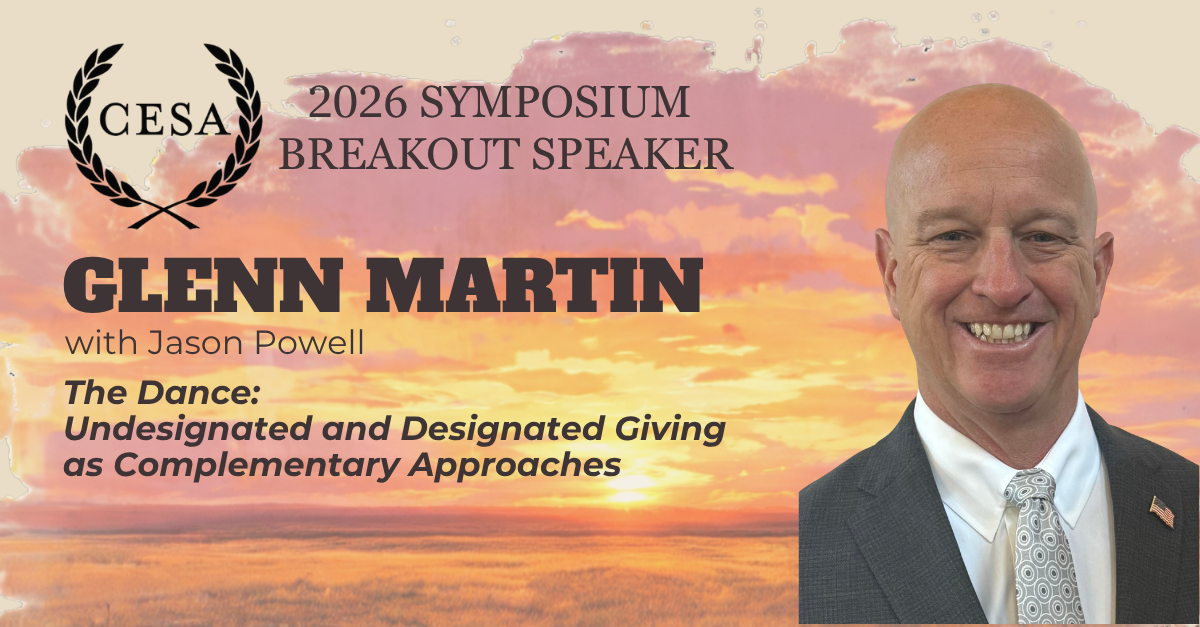 CESA

2026 SYMPOSIUM
BREAKOUT SPEAKER

GLENN MARTIN

with Jason Powell

The Dance:
Undesignated and Designated Giving as Complementary Approaches